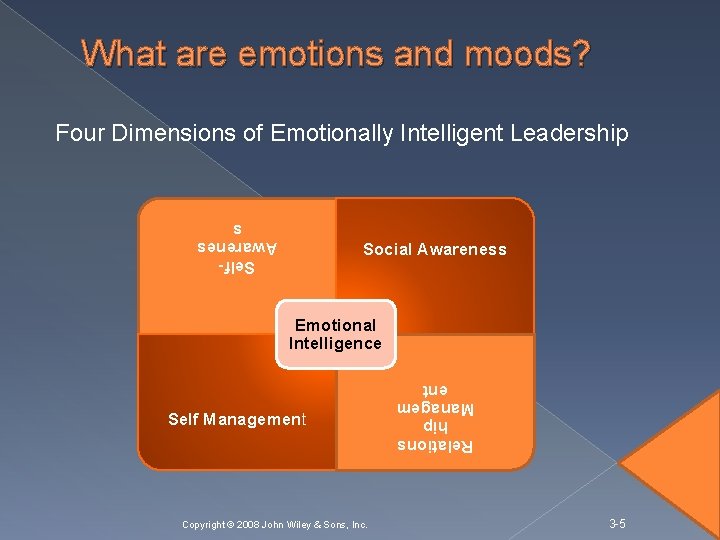 What are emotions and moods?

Four Dimensions of Emotionally Intelligent Leadership

Self-Awareness

Social Awareness

Emotional Intelligence

Self Management

Relationship Management

Copyright © 2008 John Wiley & Sons, Inc.

3-5